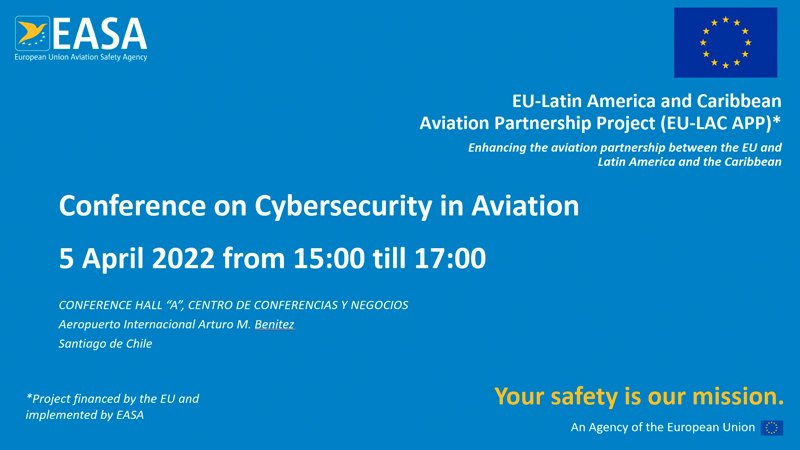 EASA
European Union Aviation Safety Agency

EU-Latin America and Caribbean
Aviation Partnership Project (EU-LAC APP)*

Enhancing the aviation partnership between the EU and Latin America and the Caribbean

Conference on Cybersecurity in Aviation

5 April 2022 from 15:00 till 17:00

CONFERENCE HALL "A", CENTRO DE CONFERENCIAS Y NEGOCIOS
Aeropuerto Internacional Arturo M. Benitez
Santiago de Chile

*Project financed by the EU and implemented by EASA

Your safety is our mission.

An Agency of the European Union